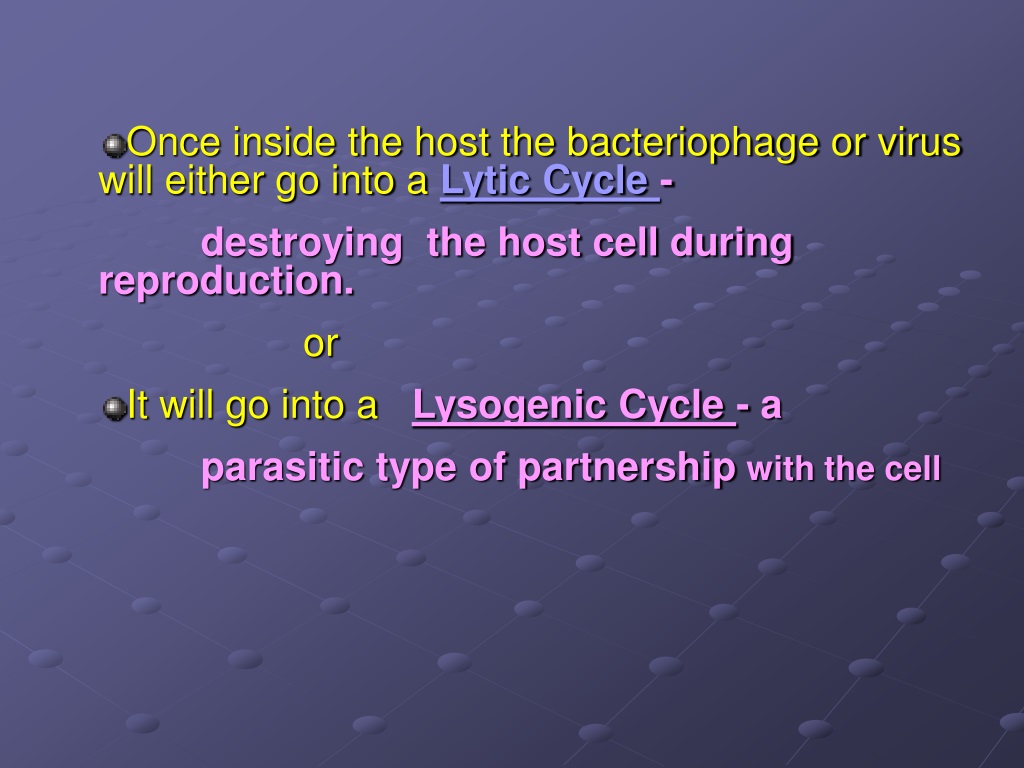 Once inside the host the bacteriophage or virus will either go into a Lytic Cycle -

destroying the host cell during reproduction.

or

It will go into a Lysogenic Cycle - a

parasitic type of partnership with the cell